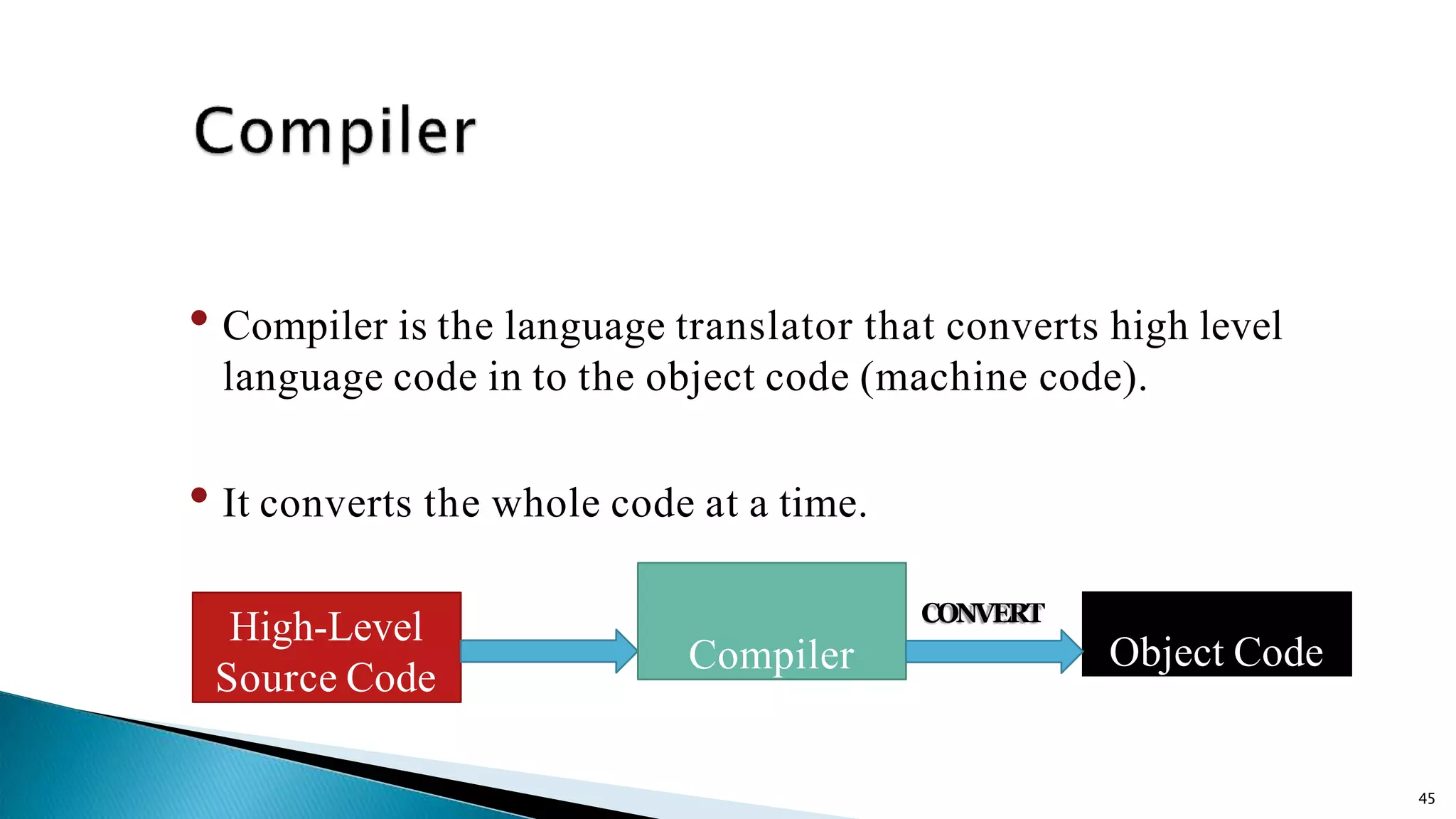 Compiler

• Compiler is the language translator that converts high level language code in to the object code (machine code).

• It converts the whole code at a time.

High-Level Source Code

Compiler

CONVERT

Object Code

45